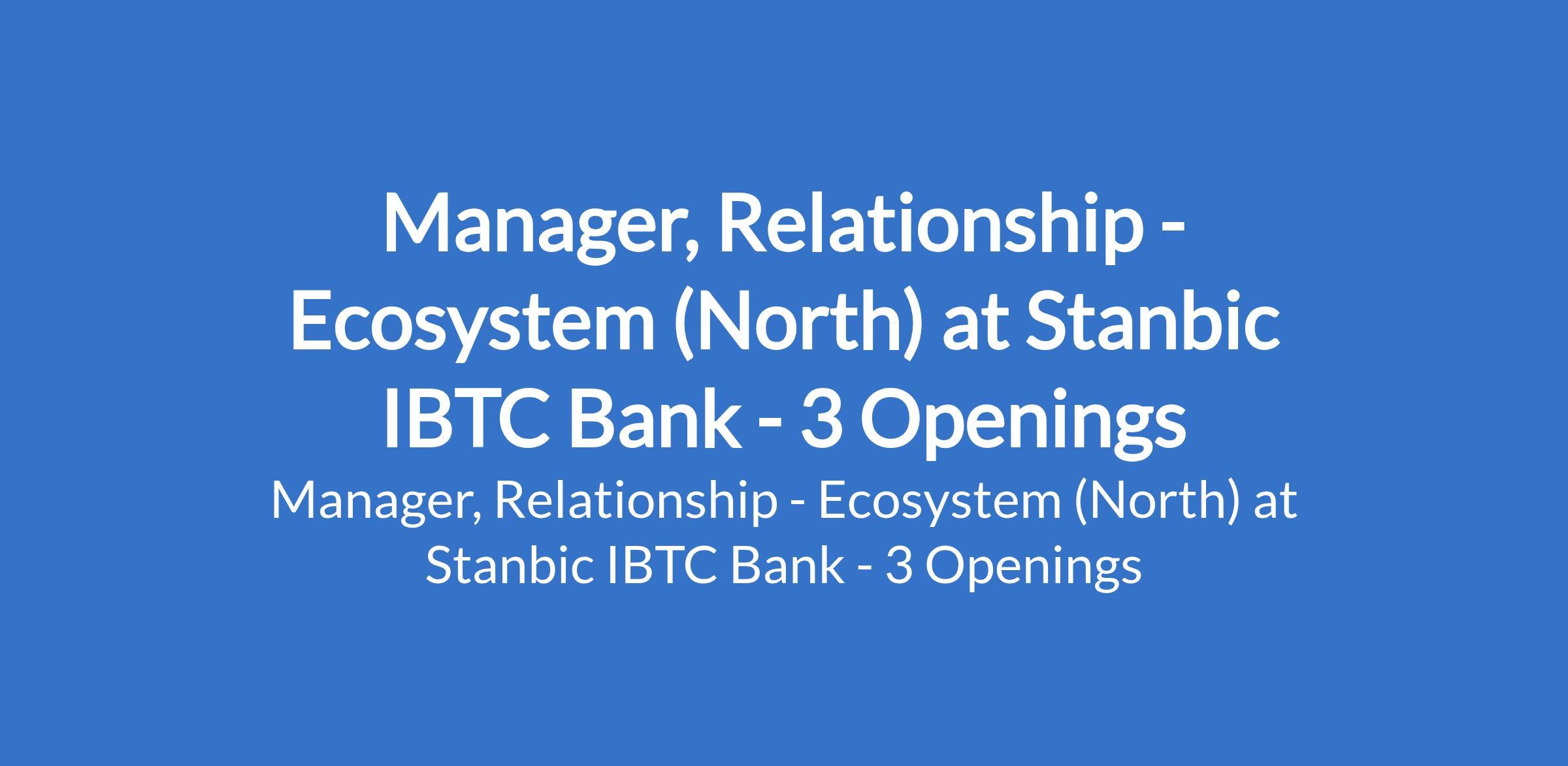 Manager, Relationship - Ecosystem (North) at Stanbic IBTC Bank - 3 Openings

Manager, Relationship - Ecosystem (North) at Stanbic IBTC Bank - 3 Openings